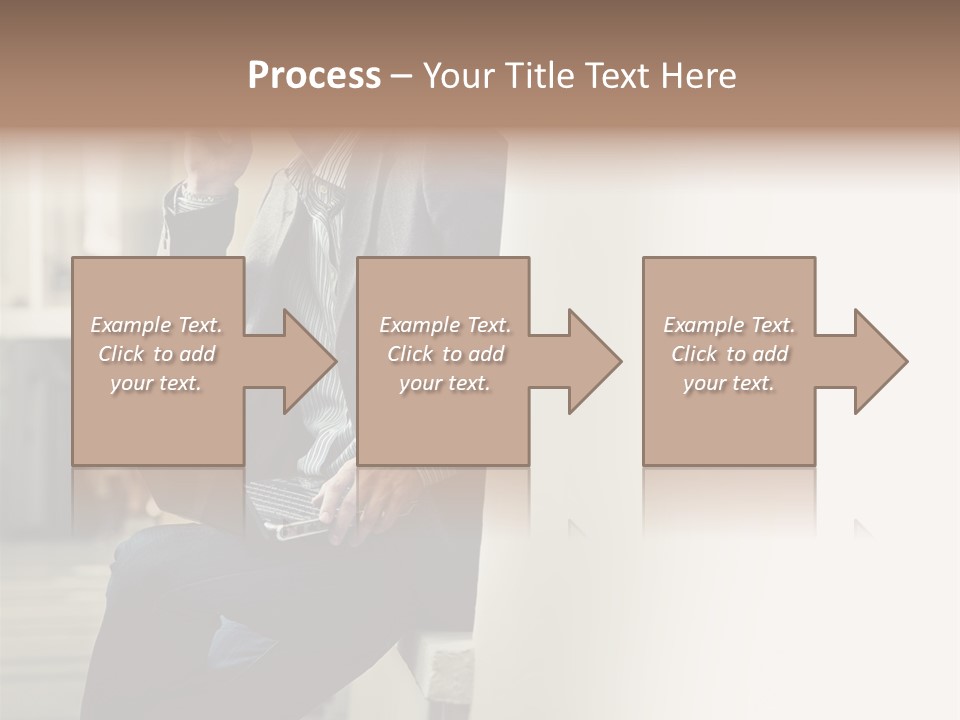 Process – Your Title Text Here

Example Text. Click to add your text.

Example Text. Click to add your text.

Example Text. Click to add your text.